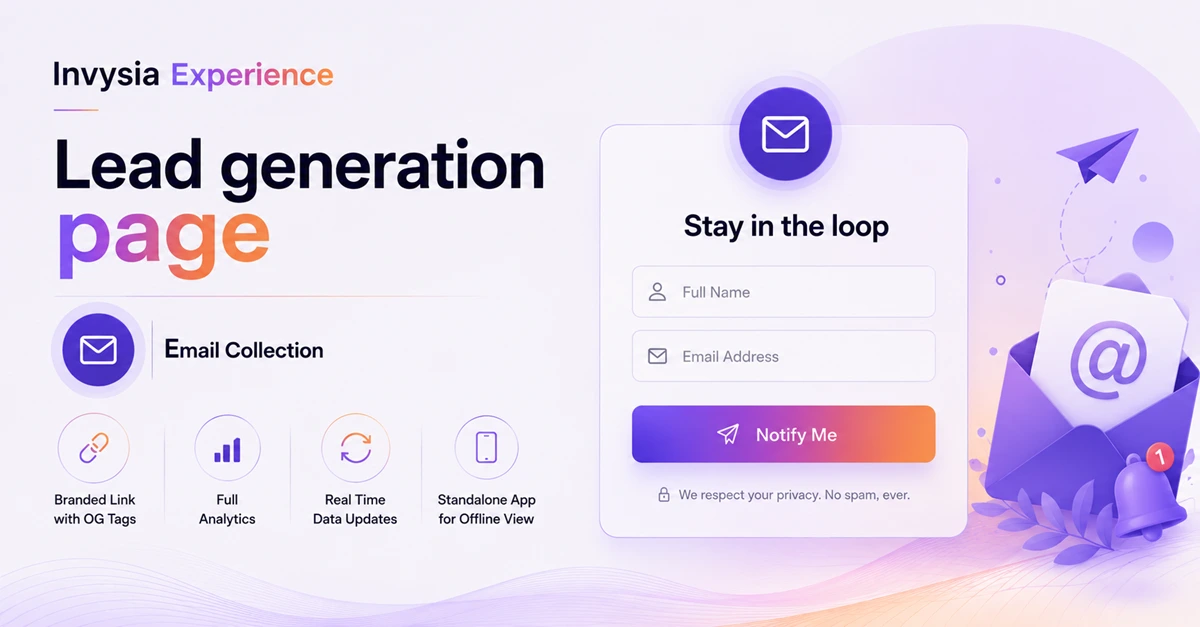 Invysia Experience

Lead generation page

Email Collection

Branded Link with OG Tags

Full Analytics

Real Time Data Updates

Standalone App for Offline View

Stay in the loop

Full Name

Email Address

Notify Me

We respect your privacy. No spam, ever.

@

1